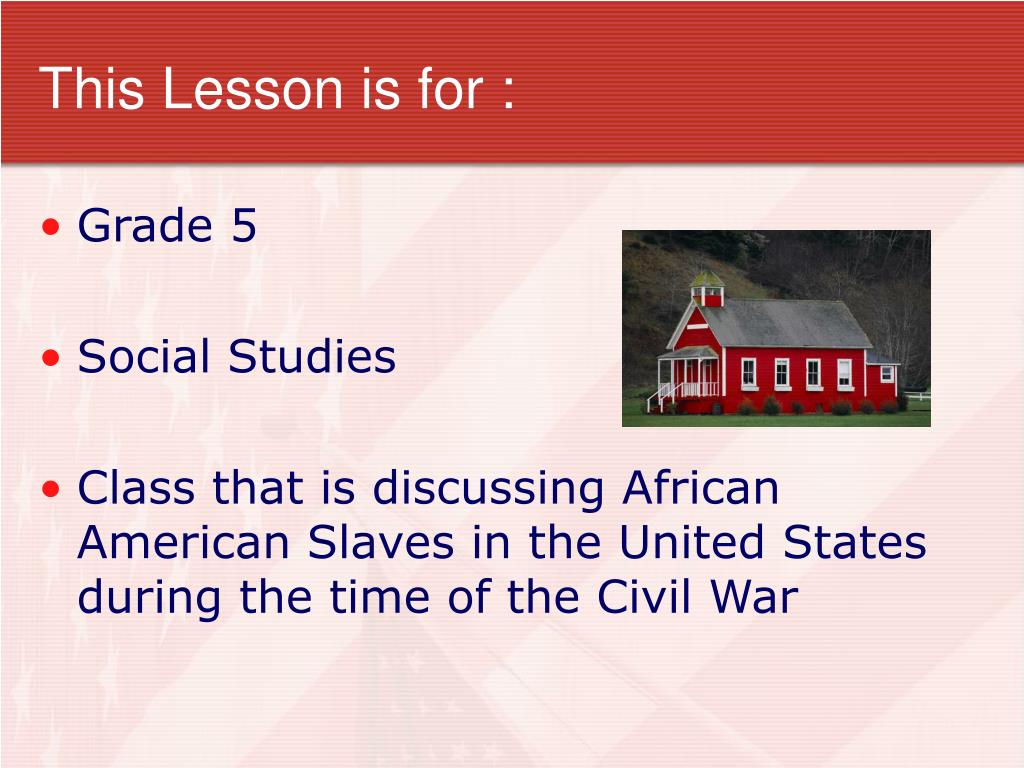 This Lesson is for :

• Grade 5

• Social Studies

• Class that is discussing African American Slaves in the United States during the time of the Civil War